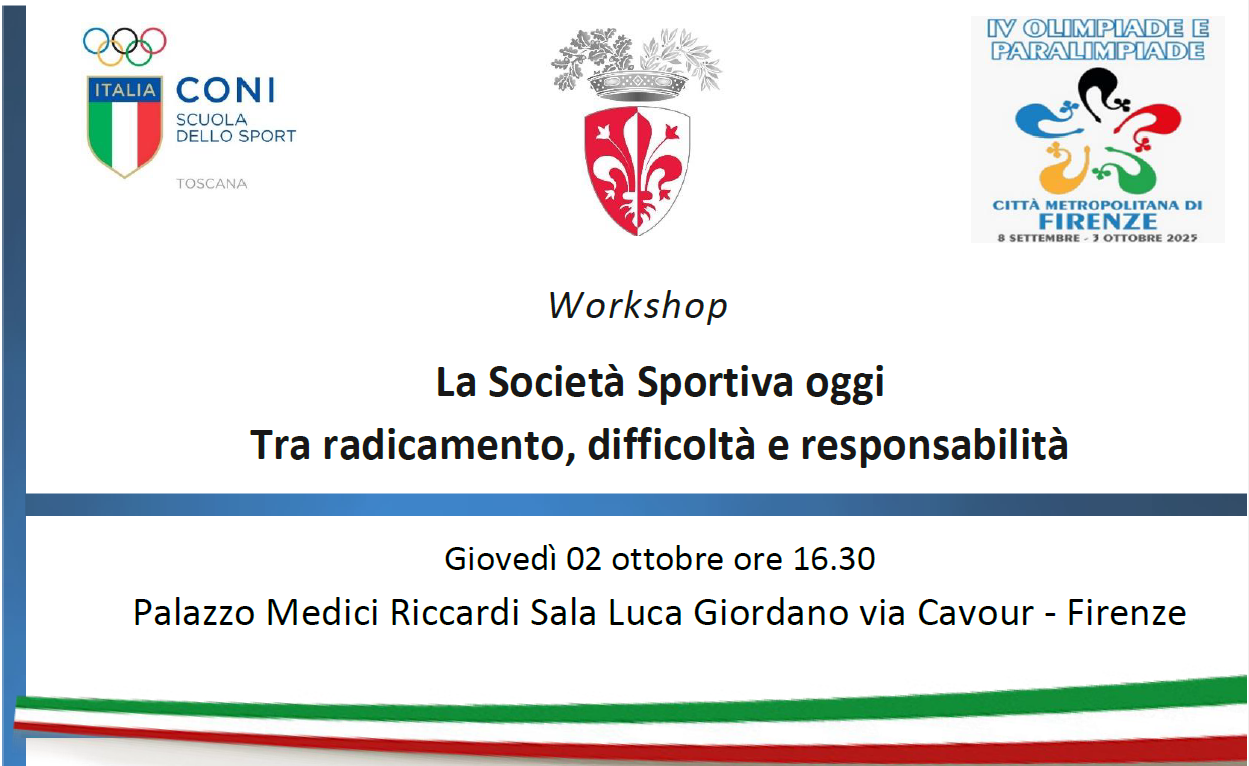 ITALIA CONI
SCUOLA DELLO SPORT
TOSCANA

IV OLIMPIADE E PARALIMPIADE
CITTÀ METROPOLITANA DI FIRENZE
8 SETTEMBRE - 3 OTTOBRE 2025

Workshop

La Società Sportiva oggi
Tra radicamento, difficoltà e responsabilità

Giovedì 02 ottobre ore 16.30
Palazzo Medici Riccardi Sala Luca Giordano via Cavour - Firenze